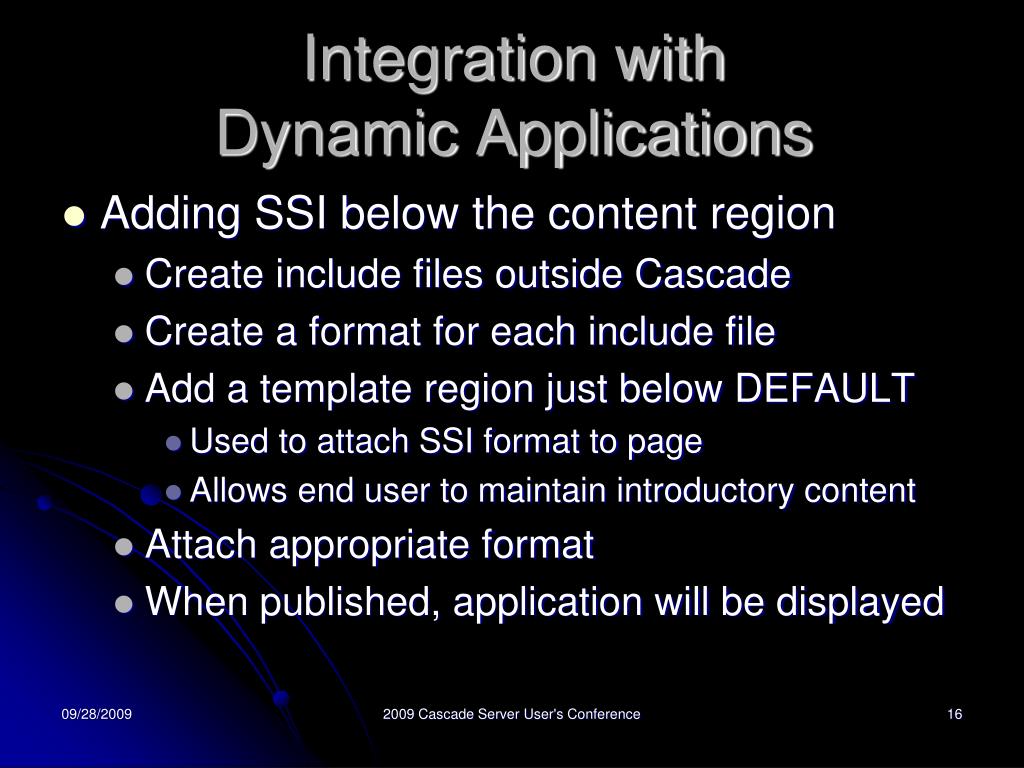 Integration with Dynamic Applications

- Adding SSI below the content region
  - Create include files outside Cascade
  - Create a format for each include file
  - Add a template region just below DEFAULT
    - Used to attach SSI format to page
    - Allows end user to maintain introductory content
  - Attach appropriate format
  - When published, application will be displayed

09/28/2009

2009 Cascade Server User's Conference

16